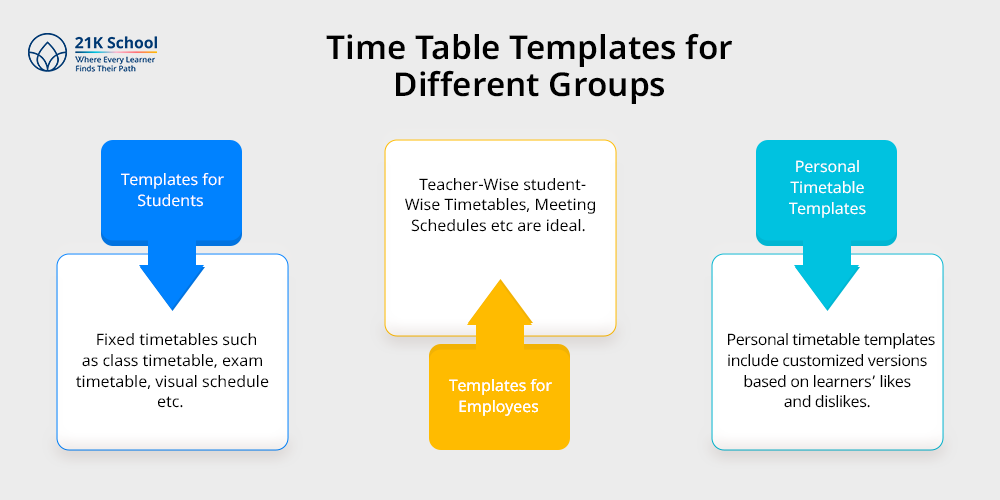 21K School
Where Every Learner Finds Their Path

Time Table Templates for Different Groups

Templates for Students

Fixed timetables such as class timetable, exam timetable, visual schedule etc.

Teacher-Wise student-Wise Timetables, Meeting Schedules etc are ideal.

Templates for Employees

Personal Timetable Templates

Personal timetable templates include customized versions based on learners' likes and dislikes.